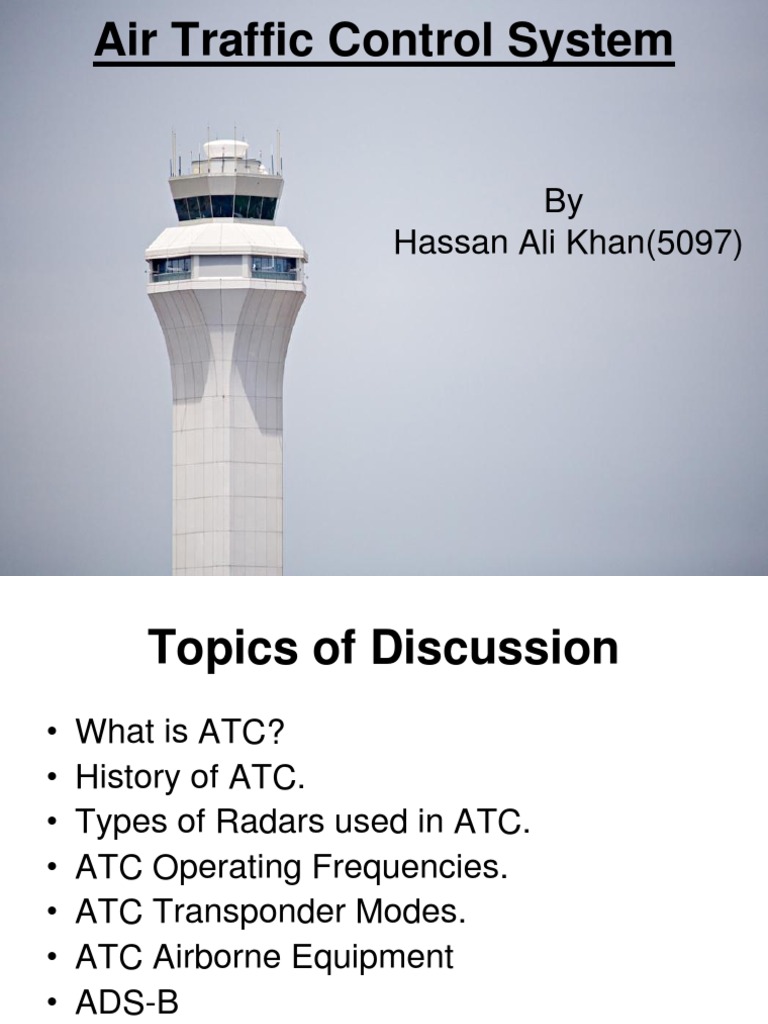 Air Traffic Control System

By
Hassan Ali Khan(5097)

Topics of Discussion

• What is ATC?
• History of ATC.
• Types of Radars used in ATC.
• ATC Operating Frequencies.
• ATC Transponder Modes.
• ATC Airborne Equipment
• ADS-B